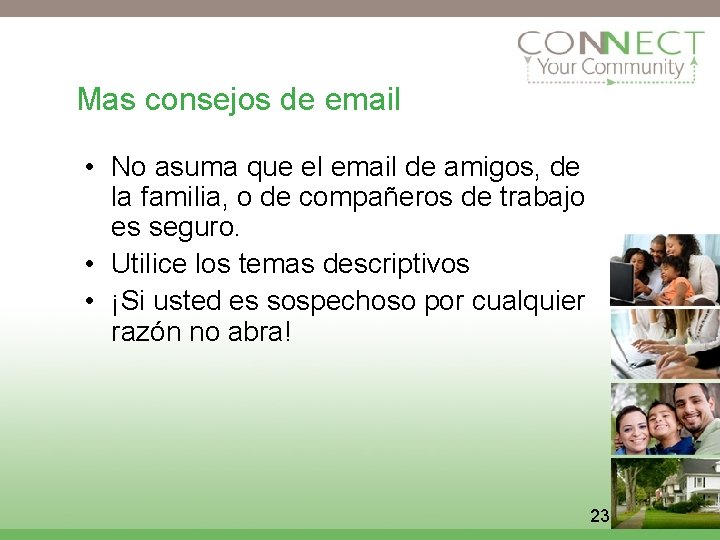 CONNECT
Your Community

Mas consejos de email

• No asuma que el email de amigos, de la familia, o de compañeros de trabajo es seguro.
• Utilice los temas descriptivos
• ¡Si usted es sospechoso por cualquier razón no abra!

23